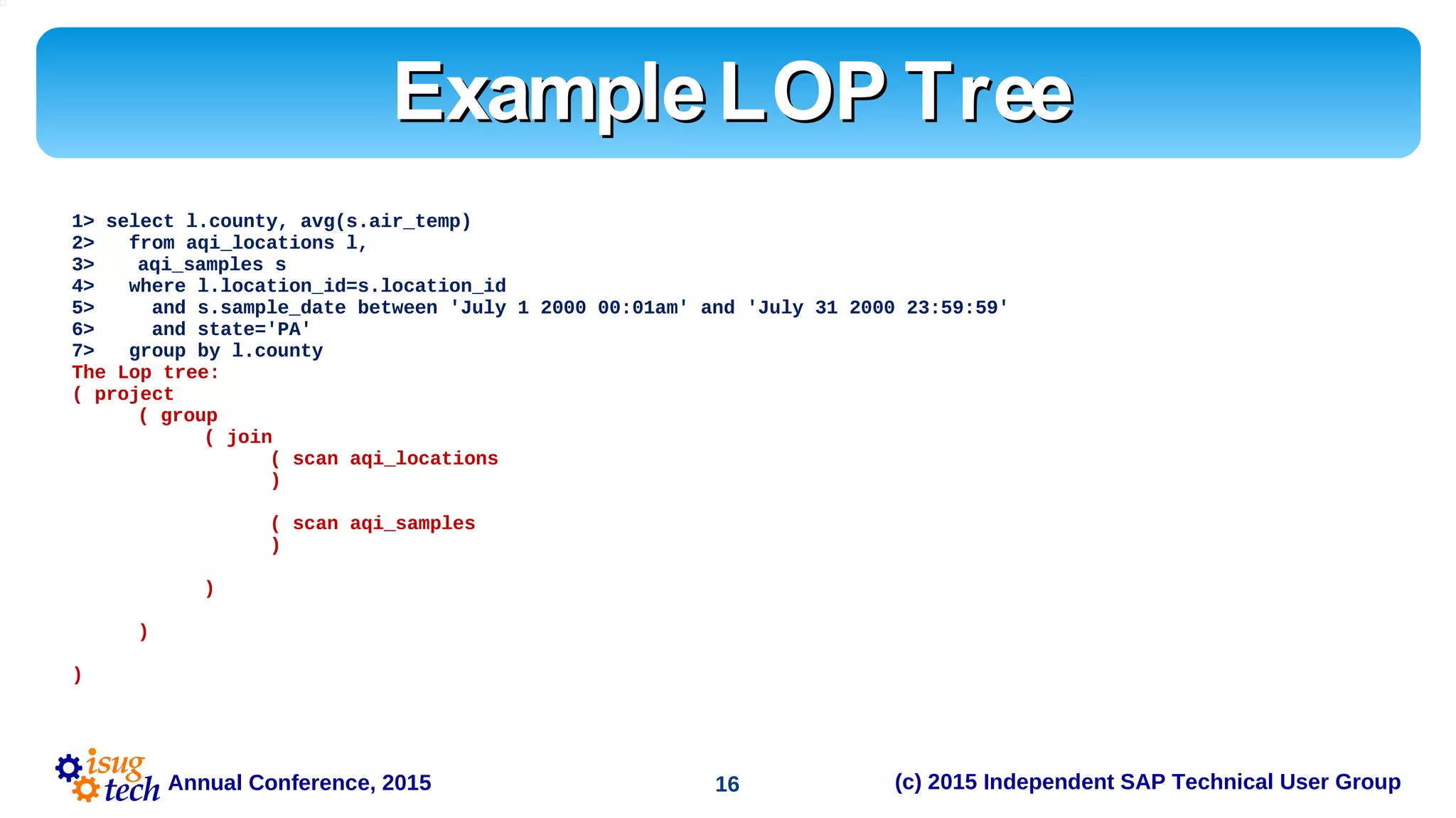 Example LOP Tree

1> select l.county, avg(s.air_temp)
2>   from aqi_locations l,
3>    aqi_samples s
4>   where l.location_id=s.location_id
5>     and s.sample_date between 'July 1 2000 00:01am' and 'July 31 2000 23:59:59'
6>     and state='PA'
7>   group by l.county
The Lop tree:
( project
      ( group
            ( join
                  ( scan aqi_locations
                  )

                  ( scan aqi_samples
                  )

            )

      )

)

isug tech Annual Conference, 2015

16

(c) 2015 Independent SAP Technical User Group